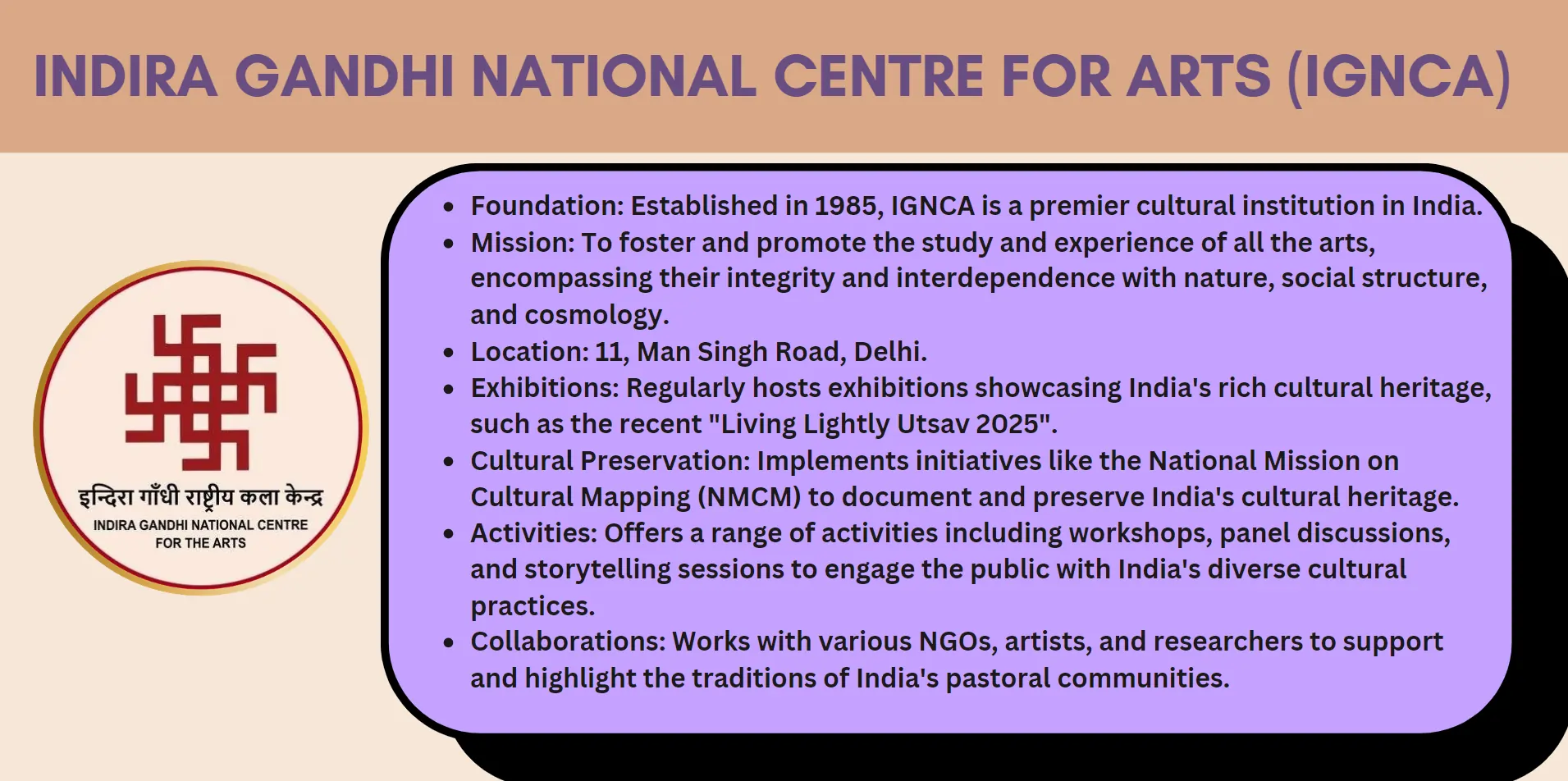 INDIRA GANDHI NATIONAL CENTRE FOR ARTS (IGNCA)

इन्दिरा गाँधी राष्ट्रीय कला केन्द्र
INDIRA GANDHI NATIONAL CENTRE FOR THE ARTS

- Foundation: Established in 1985, IGNCA is a premier cultural institution in India.
- Mission: To foster and promote the study and experience of all the arts, encompassing their integrity and interdependence with nature, social structure, and cosmology.
- Location: 11, Man Singh Road, Delhi.
- Exhibitions: Regularly hosts exhibitions showcasing India's rich cultural heritage, such as the recent "Living Lightly Utsav 2025".
- Cultural Preservation: Implements initiatives like the National Mission on Cultural Mapping (NMCM) to document and preserve India's cultural heritage.
- Activities: Offers a range of activities including workshops, panel discussions, and storytelling sessions to engage the public with India's diverse cultural practices.
- Collaborations: Works with various NGOs, artists, and researchers to support and highlight the traditions of India's pastoral communities.